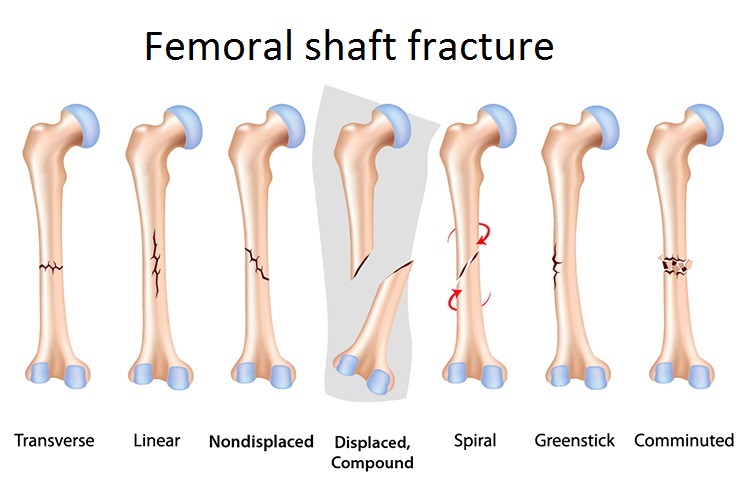 Femoral shaft fracture

Transverse

Linear

Nondisplaced

Displaced, Compound

Spiral

Greenstick

Comminuted